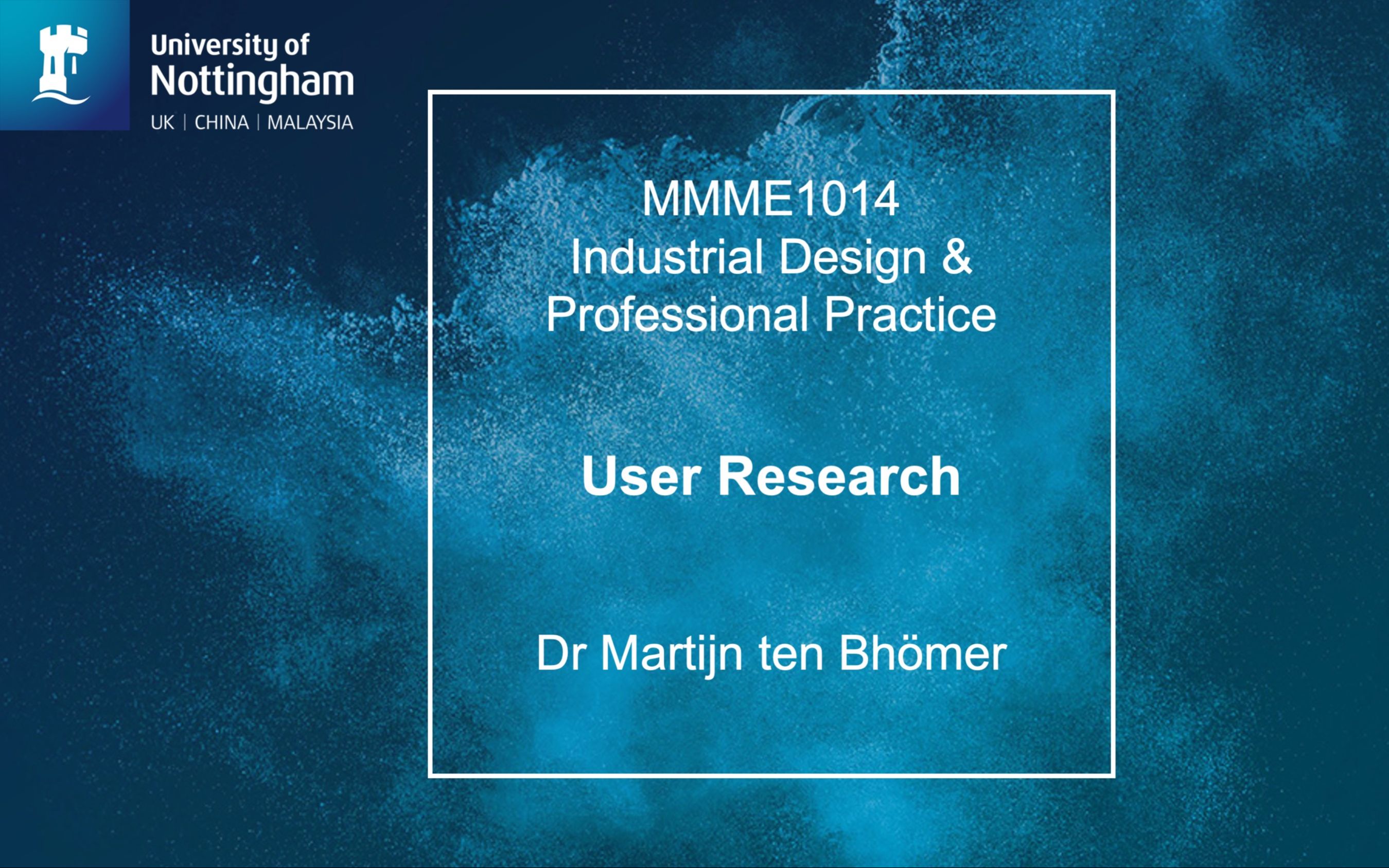 University of
Nottingham
UK | CHINA | MALAYSIA

MMME1014
Industrial Design &
Professional Practice

User Research

Dr Martijn ten Bhömer